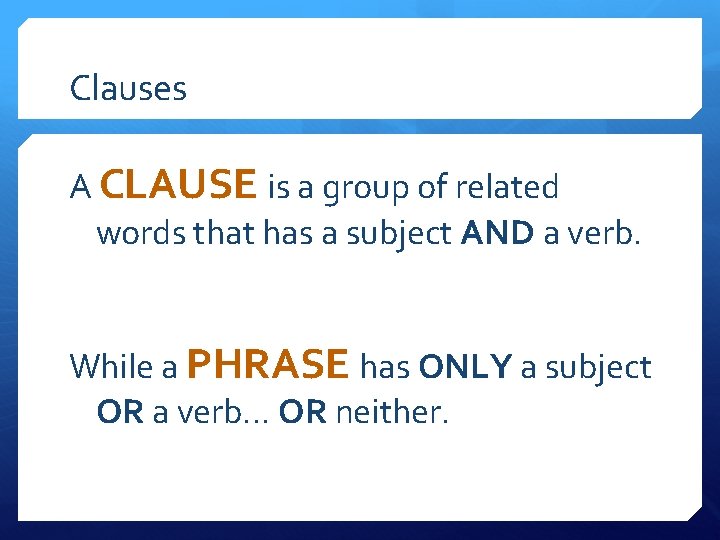 Clauses

A CLAUSE is a group of related words that has a subject AND a verb.

While a PHRASE has ONLY a subject OR a verb… OR neither.